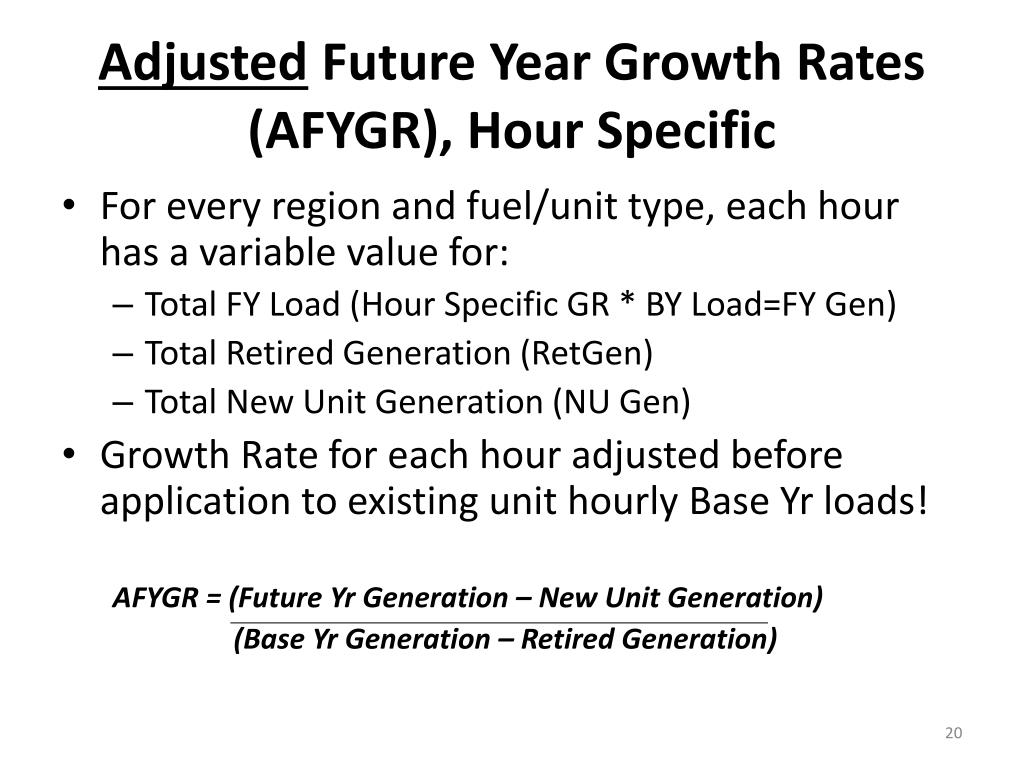 Adjusted Future Year Growth Rates (AFYGR), Hour Specific

• For every region and fuel/unit type, each hour has a variable value for:
– Total FY Load (Hour Specific GR * BY Load=FY Gen)
– Total Retired Generation (RetGen)
– Total New Unit Generation (NU Gen)
• Growth Rate for each hour adjusted before application to existing unit hourly Base Yr loads!

AFYGR = (Future Yr Generation – New Unit Generation)
(Base Yr Generation – Retired Generation)

20